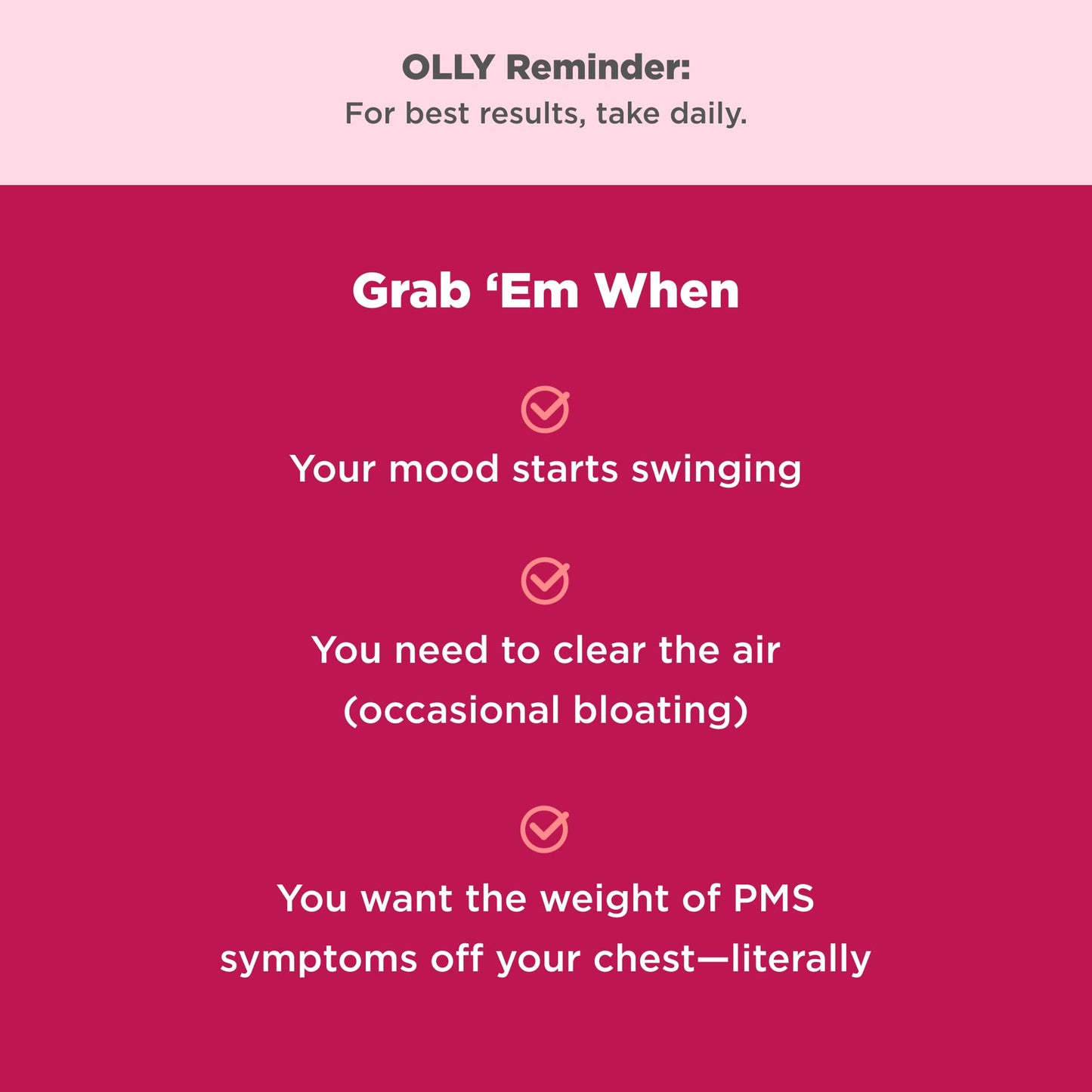 OLLY Reminder:
For best results, take daily.

Grab ‘Em When

Your mood starts swinging

You need to clear the air (occasional bloating)

You want the weight of PMS symptoms off your chest—literally